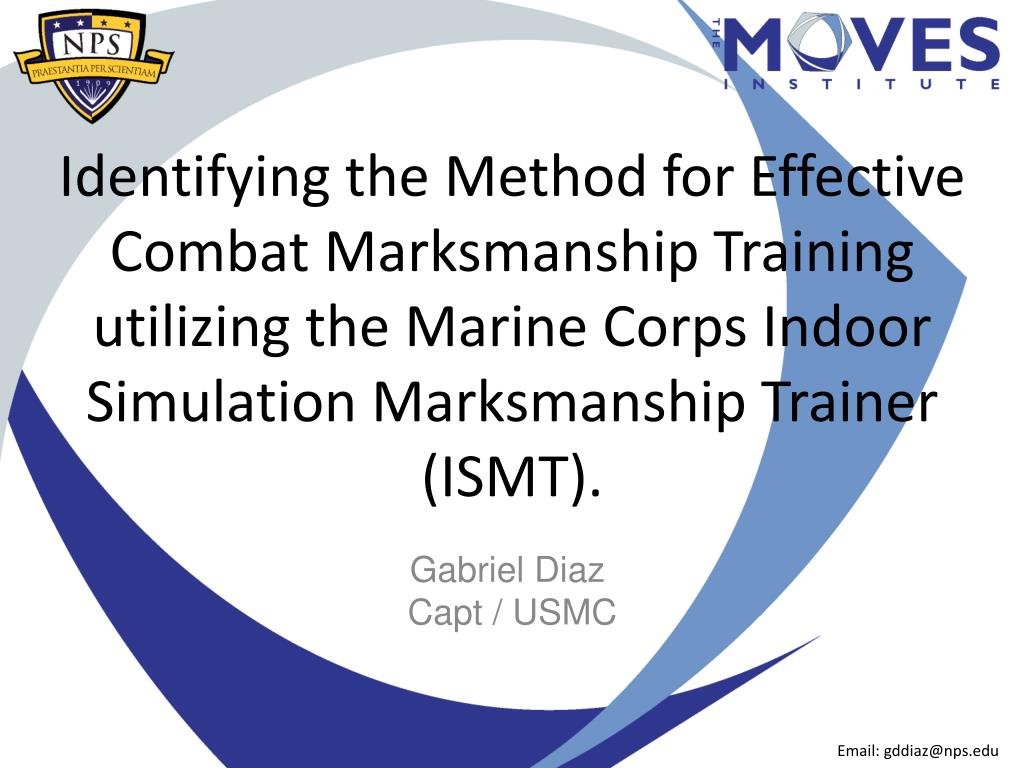 NPS
PRAESTANTIA PER SCIENTIAM
1909

THE MOVES INSTITUTE

Identifying the Method for Effective Combat Marksmanship Training utilizing the Marine Corps Indoor Simulation Marksmanship Trainer (ISMT).

Gabriel Diaz
Capt / USMC

Email: gddiaz@nps.edu